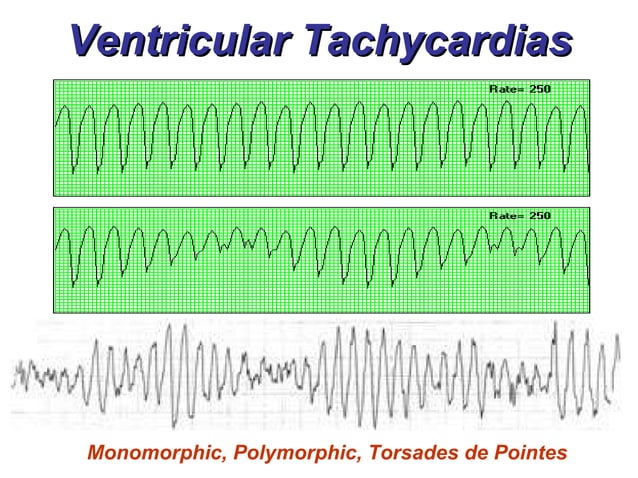 Ventricular Tachycardias

Rate= 250

Rate= 250

Monomorphic, Polymorphic, Torsades de Pointes